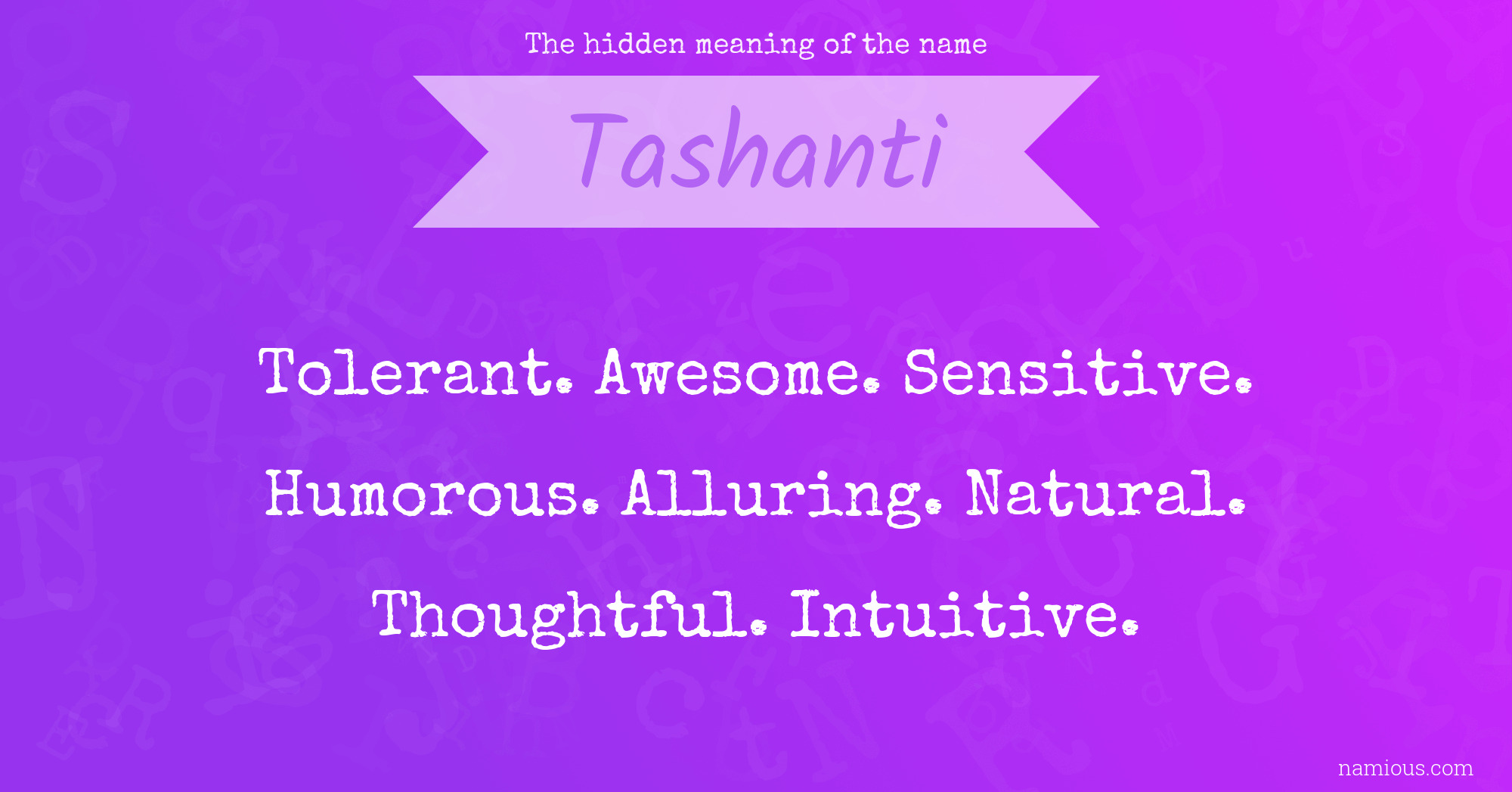 The hidden meaning of the name

Tashanti

Tolerant. Awesome. Sensitive.

Humorous. Alluring. Natural.

Thoughtful. Intuitive.

namious.com